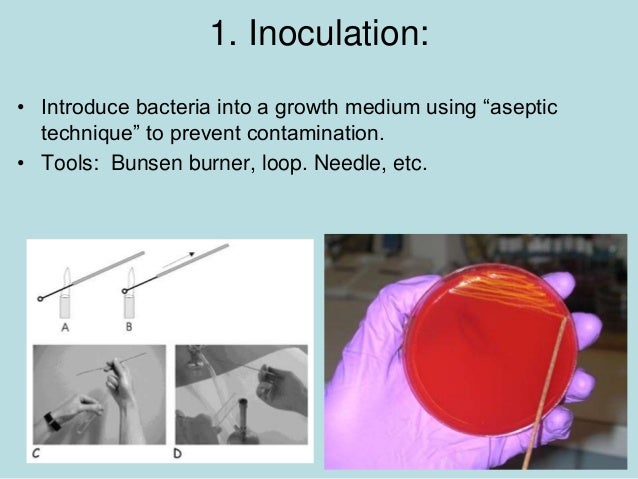 1. Inoculation:

• Introduce bacteria into a growth medium using “aseptic technique” to prevent contamination.
• Tools: Bunsen burner, loop. Needle, etc.

A
B
C
D